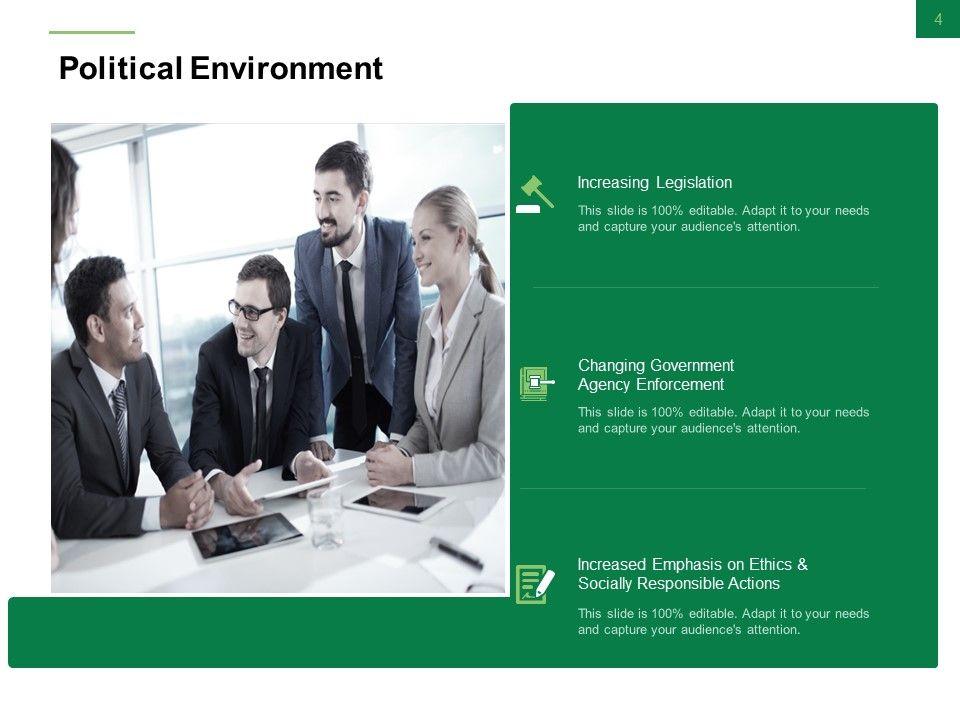 4

Political Environment

Increasing Legislation

This slide is 100% editable. Adapt it to your needs and capture your audience's attention.

Changing Government Agency Enforcement

This slide is 100% editable. Adapt it to your needs and capture your audience's attention.

Increased Emphasis on Ethics & Socially Responsible Actions

This slide is 100% editable. Adapt it to your needs and capture your audience's attention.